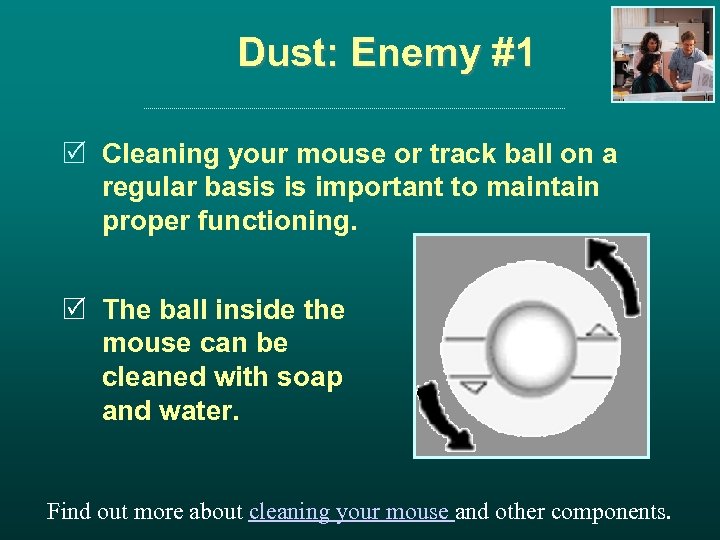 Dust: Enemy #1

☑ Cleaning your mouse or track ball on a regular basis is important to maintain proper functioning.

☑ The ball inside the mouse can be cleaned with soap and water.

Find out more about cleaning your mouse and other components.